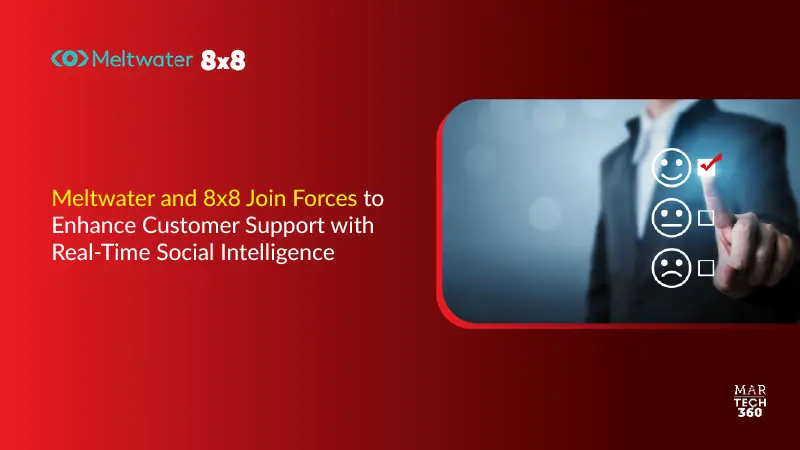 Meltwater 8x8

Meltwater and 8x8 Join Forces to Enhance Customer Support with Real-Time Social Intelligence

MAR TECH 360